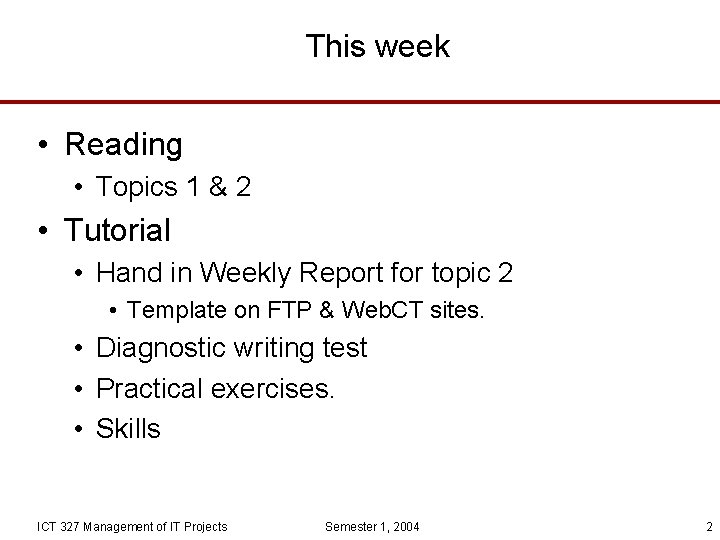 This week

• Reading
  • Topics 1 & 2
• Tutorial
  • Hand in Weekly Report for topic 2
    • Template on FTP & WebCT sites.
  • Diagnostic writing test
  • Practical exercises.
  • Skills

ICT 327 Management of IT Projects    Semester 1, 2004    2